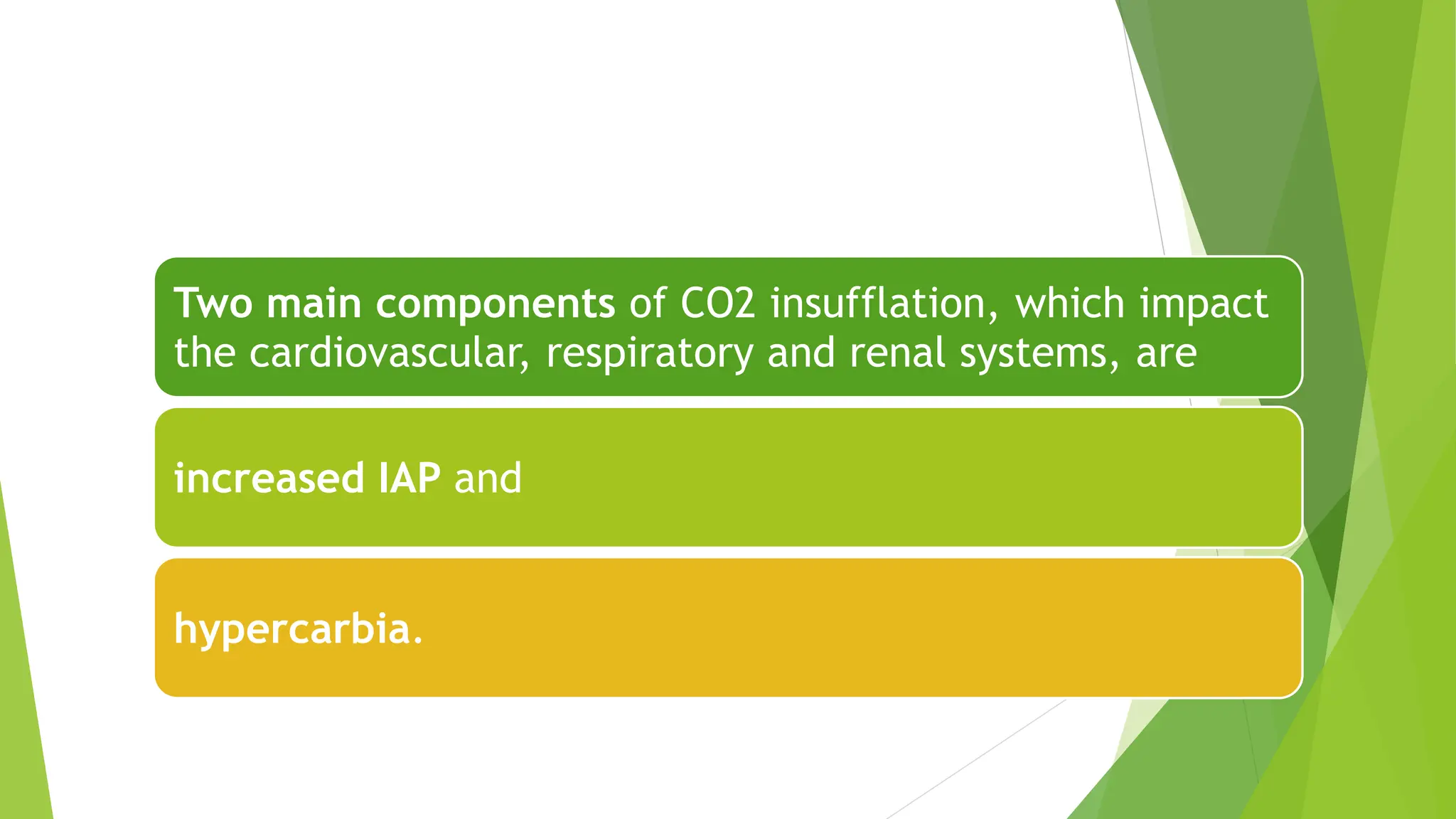 Two main components of CO2 insufflation, which impact the cardiovascular, respiratory and renal systems, are

increased IAP and

hypercarbia.